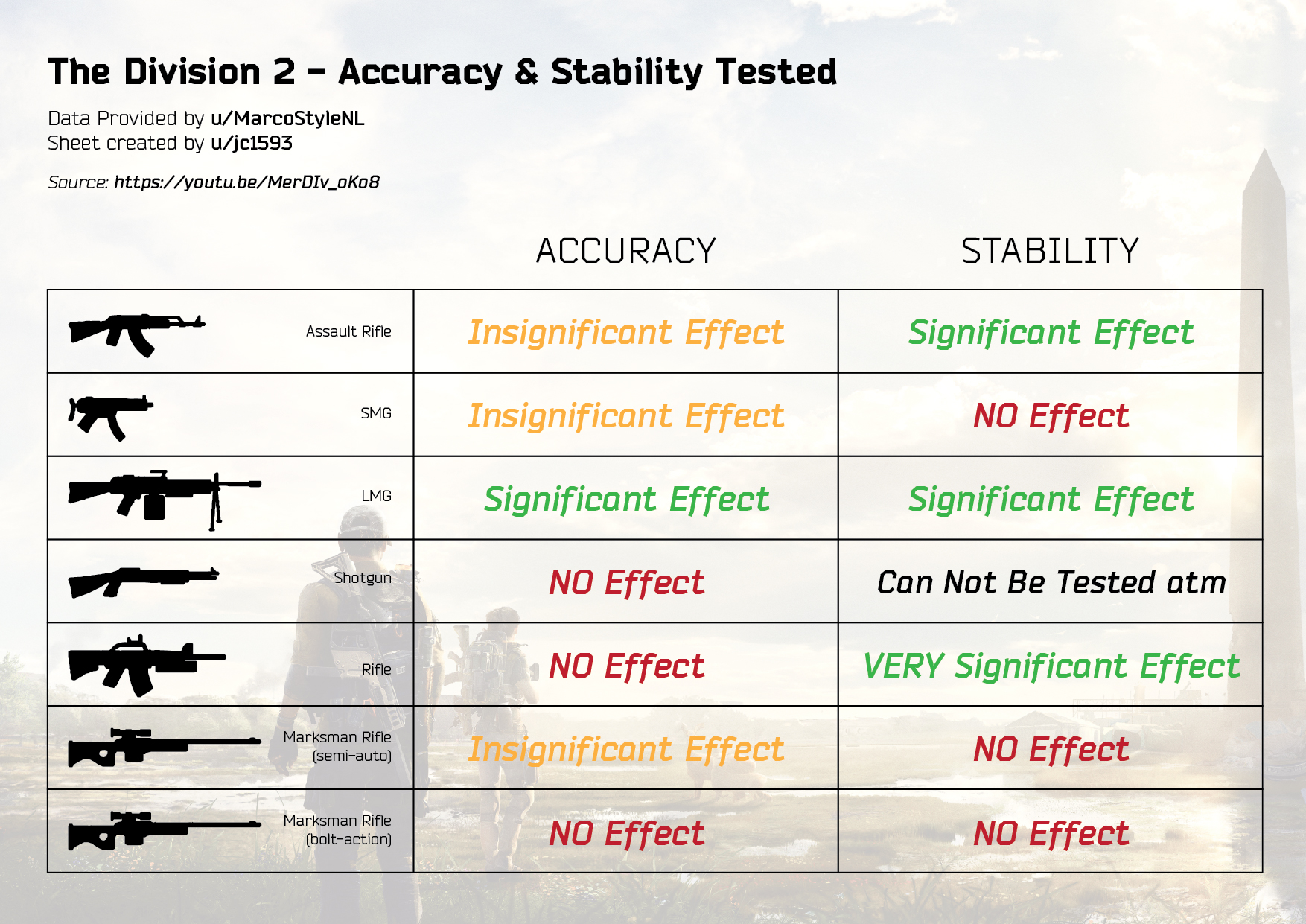 The Division 2 - Accuracy & Stability Tested

Data Provided by u/MarcoStyleNL
Sheet created by u/jc1593

Source: https://youtu.be/MerDIv_oKo8

| | ACCURACY | STABILITY |
|---|---|---|
| Assault Rifle | Insignificant Effect | Significant Effect |
| SMG | Insignificant Effect | NO Effect |
| LMG | Significant Effect | Significant Effect |
| Shotgun | NO Effect | Can Not Be Tested atm |
| Rifle | NO Effect | VERY Significant Effect |
| Marksman Rifle (semi-auto) | Insignificant Effect | NO Effect |
| Marksman Rifle (bolt-action) | NO Effect | NO Effect |